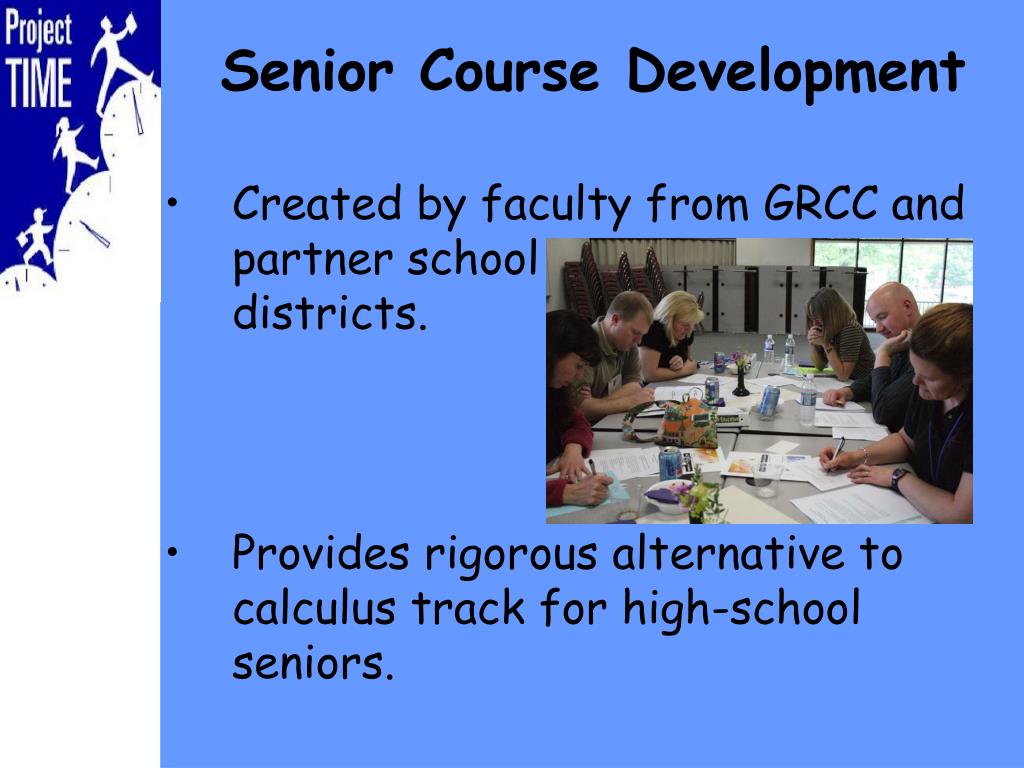 Project TIME

Senior Course Development

• Created by faculty from GRCC and partner school districts.

• Provides rigorous alternative to calculus track for high-school seniors.